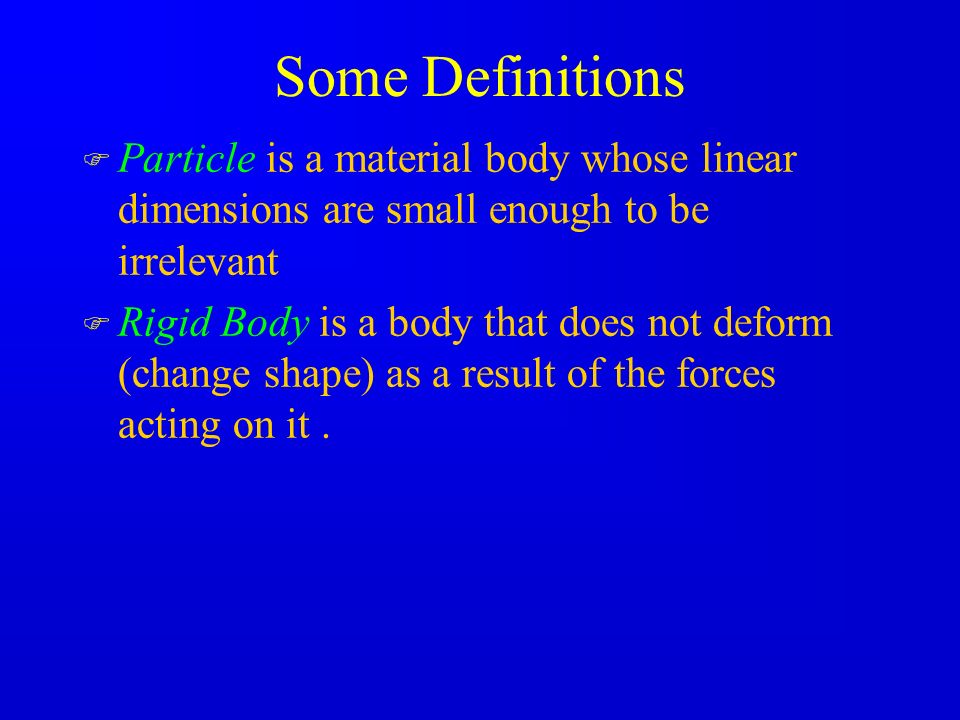 Some Definitions

Particle is a material body whose linear dimensions are small enough to be irrelevant

Rigid Body is a body that does not deform (change shape) as a result of the forces acting on it .